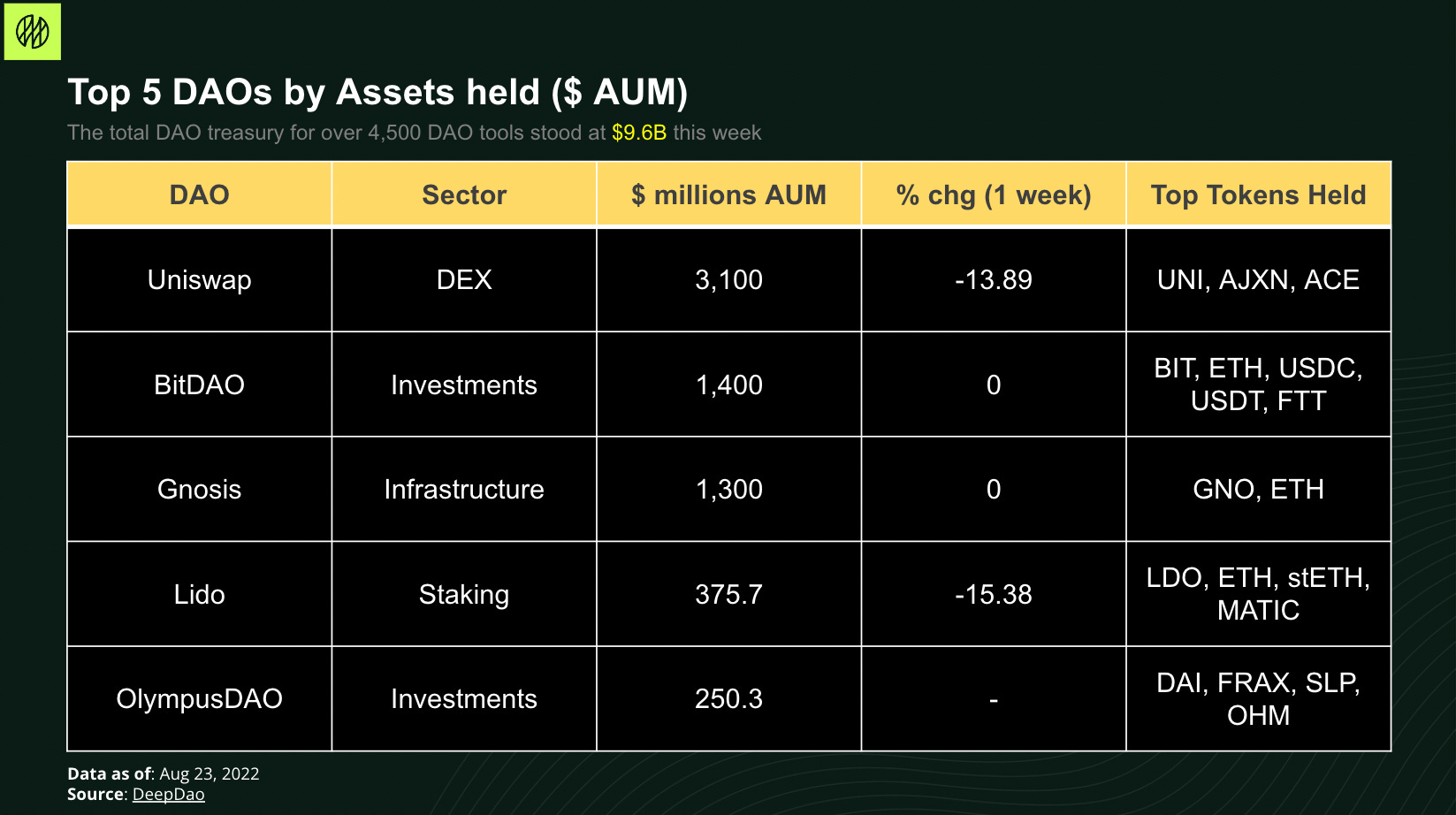 Top 5 DAOs by Assets held ($ AUM)

The total DAO treasury for over 4,500 DAO tools stood at $9.6B this week

| DAO | Sector | $ millions AUM | % chg (1 week) | Top Tokens Held |
|---|---|---|---|---|
| Uniswap | DEX | 3,100 | -13.89 | UNI, AJXN, ACE |
| BitDAO | Investments | 1,400 | 0 | BIT, ETH, USDC, USDT, FTT |
| Gnosis | Infrastructure | 1,300 | 0 | GNO, ETH |
| Lido | Staking | 375.7 | -15.38 | LDO, ETH, stETH, MATIC |
| OlympusDAO | Investments | 250.3 | - | DAI, FRAX, SLP, OHM |

Data as of: Aug 23, 2022
Source: DeepDao